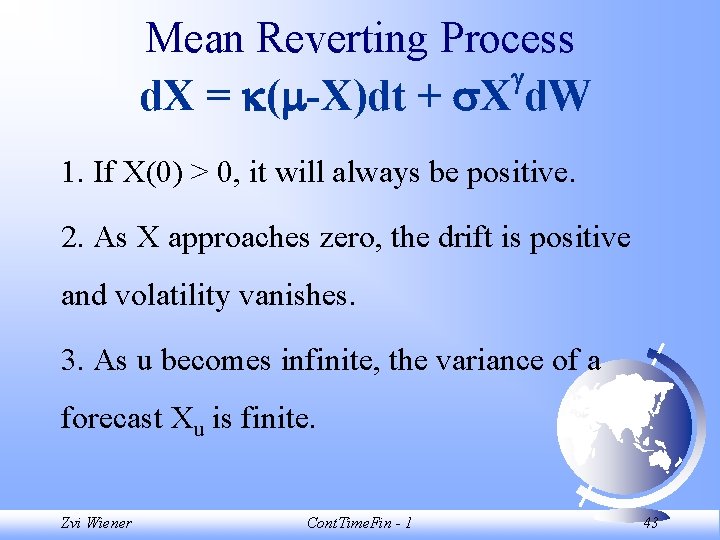 Mean Reverting Process
$dX = \kappa(\mu-X)dt + \sigma X^{\gamma}dW$

1. If X(0) > 0, it will always be positive.

2. As X approaches zero, the drift is positive and volatility vanishes.

3. As u becomes infinite, the variance of a forecast $X_u$ is finite.

Zvi Wiener
ContTimeFin - 1
43